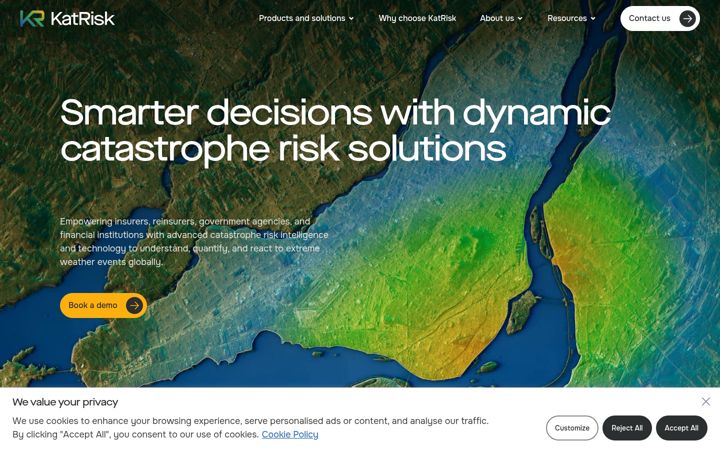 KatRisk

Products and solutions

Why choose KatRisk

About us

Resources

Contact us

Smarter decisions with dynamic catastrophe risk solutions

Empowering insurers, reinsurers, government agencies, and financial institutions with advanced catastrophe risk intelligence and technology to understand, quantify, and react to extreme weather events globally.

Book a demo

We value your privacy

We use cookies to enhance your browsing experience, serve personalised ads or content, and analyse our traffic. By clicking "Accept All", you consent to our use of cookies. Cookie Policy

Customize

Reject All

Accept All